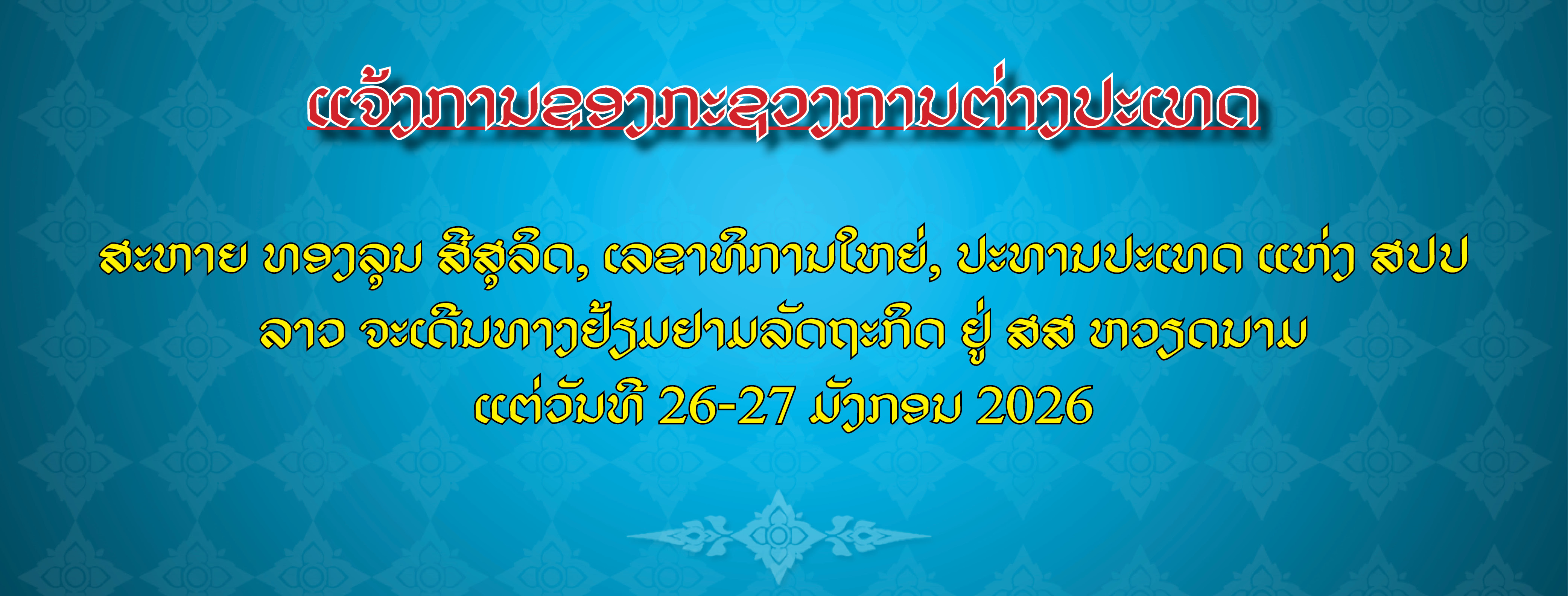 ແຈ້ງການຂອງກະຊວງການຕ່າງປະເທດ

ສະຫາຍ ທອງລຸນ ສີສຸລິດ, ເລຂາທິການໃຫຍ່, ປະທານປະເທດ ແຫ່ງ ສປປ ລາວ ຈະເດີນທາງຢ້ຽມຢາມລັດຖະກິດ ຢູ່ ສສ ຫວຽດນາມ ແຕ່ວັນທີ 26-27 ມັງກອນ 2026